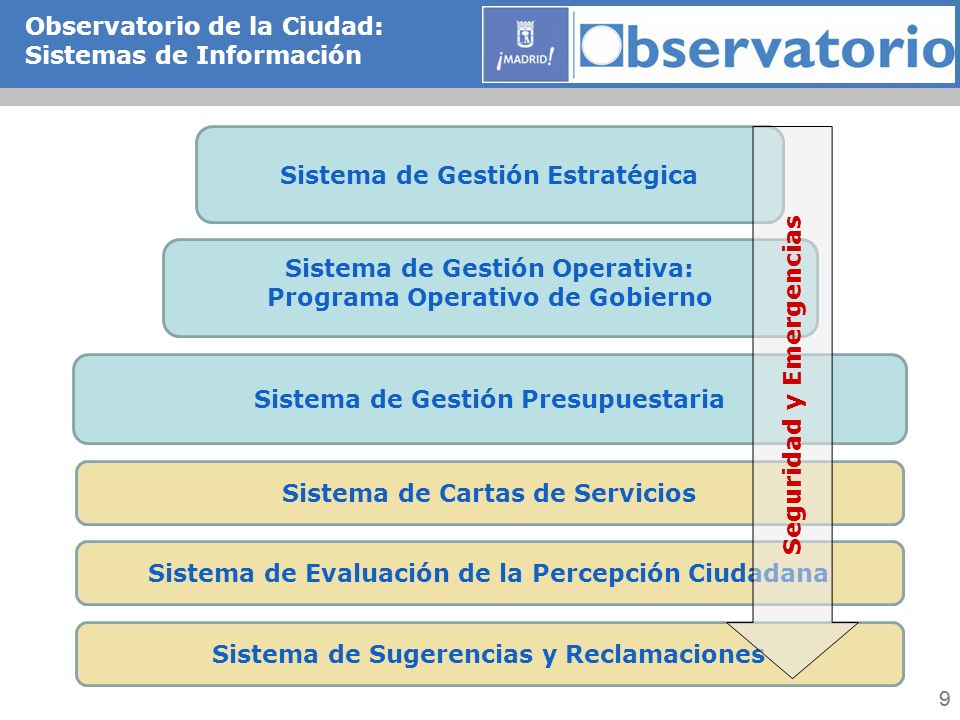 Observatorio de la Ciudad:
Sistemas de Información

¡MADRID!

Observatorio

Sistema de Gestión Estratégica

Sistema de Gestión Operativa:
Programa Operativo de Gobierno

Sistema de Gestión Presupuestaria

Sistema de Cartas de Servicios

Sistema de Evaluación de la Percepción Ciudadana

Sistema de Sugerencias y Reclamaciones

Seguridad y Emergencias

9